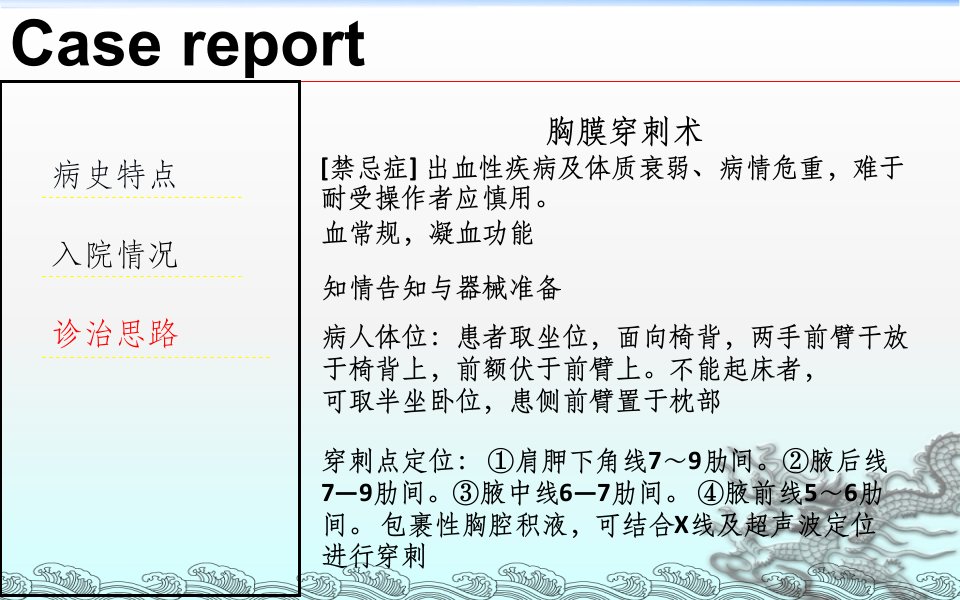 Case report

病史特点

入院情况

诊治思路

胸膜穿刺术

[禁忌症] 出血性疾病及体质衰弱、病情危重，难于耐受操作者应慎用。

血常规，凝血功能

知情告知与器械准备

病人体位：患者取坐位，面向椅背，两手前臂干放于椅背上，前额伏于前臂上。不能起床者，可取半坐卧位，患侧前臂置于枕部

穿刺点定位：①肩胛下角线7～9肋间。②腋后线7—9肋间。③腋中线6—7肋间。④腋前线5～6肋间。包裹性胸腔积液，可结合X线及超声波定位进行穿刺